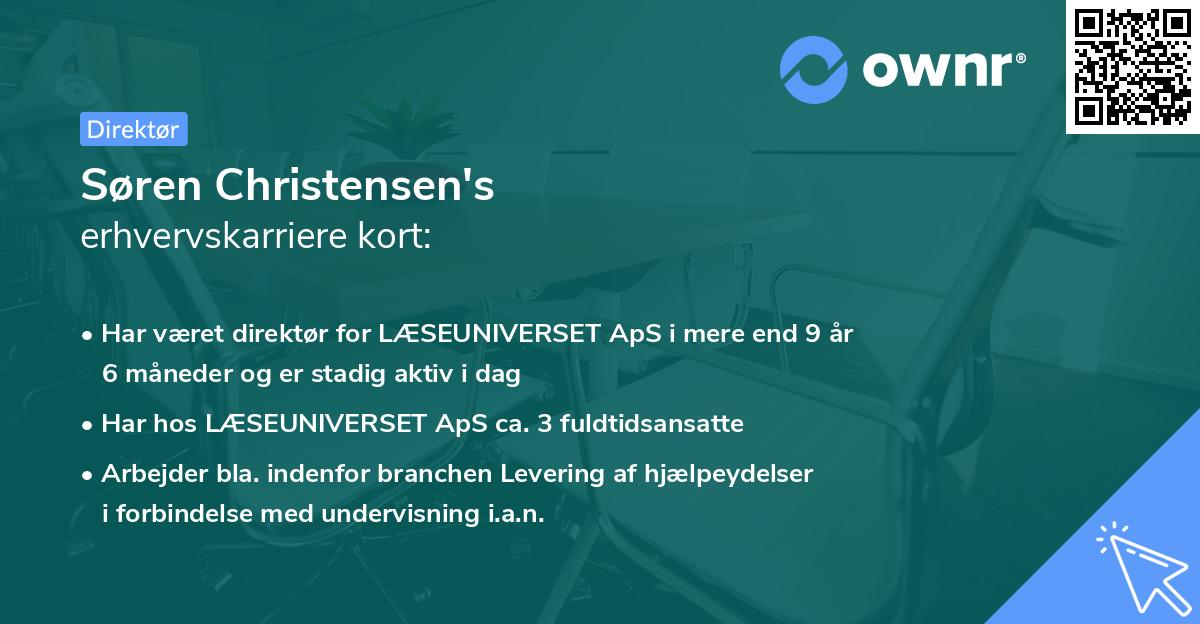 ownr®

Direktør

Søren Christensen's
erhvervskarriere kort:

• Har været direktør for LÆSEUNIVERSET ApS i mere end 9 år 6 måneder og er stadig aktiv i dag

• Har hos LÆSEUNIVERSET ApS ca. 3 fuldtidsansatte

• Arbejder bla. indenfor branchen Levering af hjælpeydelser i forbindelse med undervisning i.a.n.